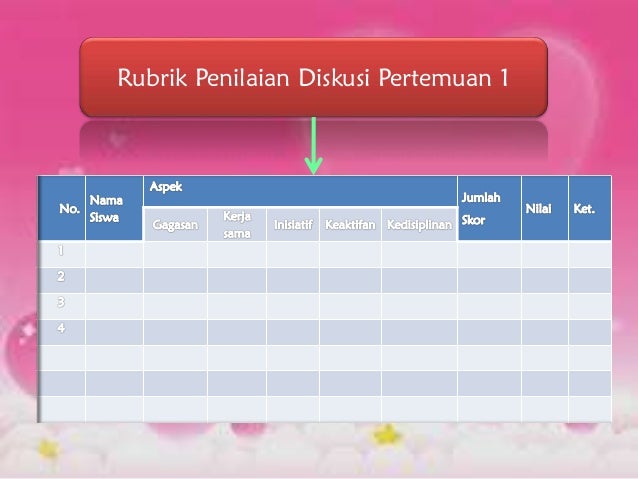 Rubrik Penilaian Diskusi Pertemuan 1

| No. | Nama Siswa | Aspek | | | | | Jumlah Skor | Nilai | Ket. |
|---|---|---|---|---|---|---|---|---|---|
| | | Gagasan | Kerja sama | Inisiatif | Keaktifan | Kedisiplinan | | | |
| 1 | | | | | | | | | |
| 2 | | | | | | | | | |
| 3 | | | | | | | | | |
| 4 | | | | | | | | | |
| | | | | | | | | | |
| | | | | | | | | | |
| | | | | | | | | | |